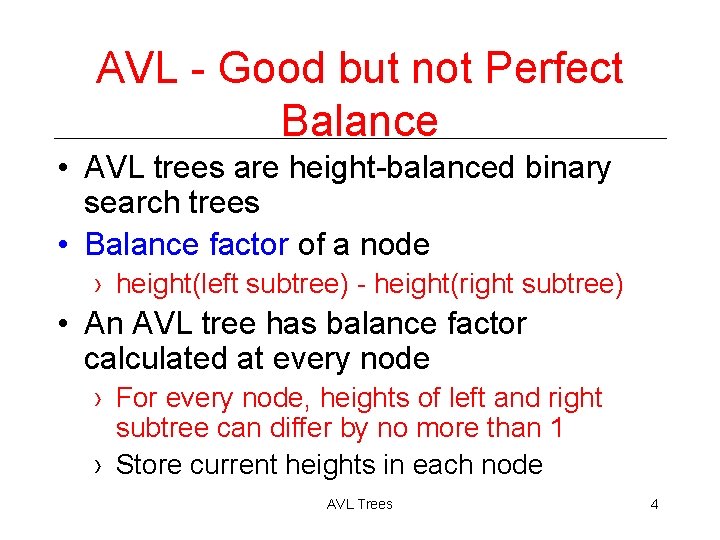 AVL - Good but not Perfect Balance

• AVL trees are height-balanced binary search trees
• Balance factor of a node
› height(left subtree) - height(right subtree)
• An AVL tree has balance factor calculated at every node
› For every node, heights of left and right subtree can differ by no more than 1
› Store current heights in each node

AVL Trees

4